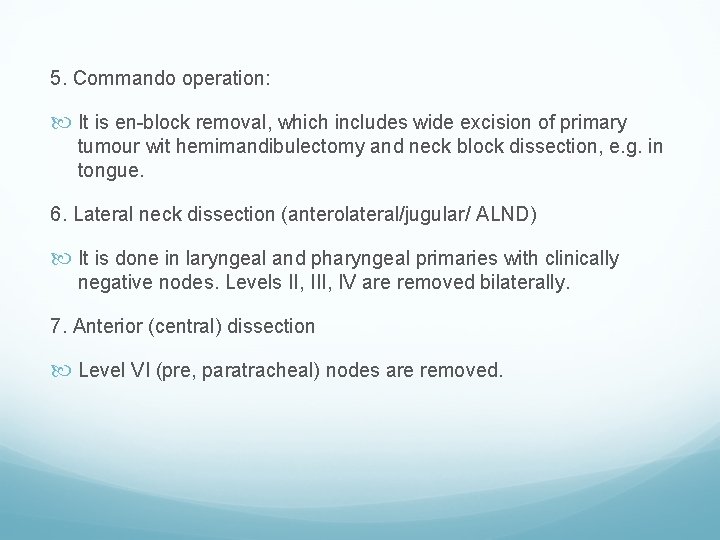 5. Commando operation:

It is en-block removal, which includes wide excision of primary tumour wit hemimandibulectomy and neck block dissection, e.g. in tongue.

6. Lateral neck dissection (anterolateral/jugular/ ALND)

It is done in laryngeal and pharyngeal primaries with clinically negative nodes. Levels II, III, IV are removed bilaterally.

7. Anterior (central) dissection

Level VI (pre, paratracheal) nodes are removed.